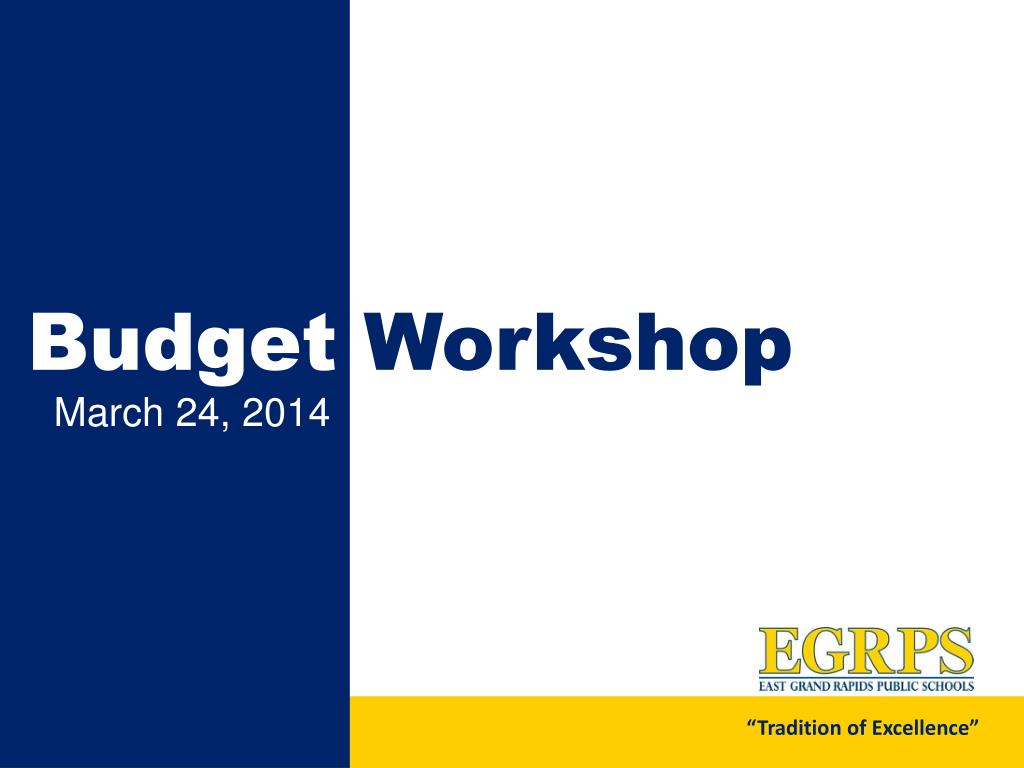 Budget Workshop
March 24, 2014

EGRPS
EAST GRAND RAPIDS PUBLIC SCHOOLS

“Tradition of Excellence”